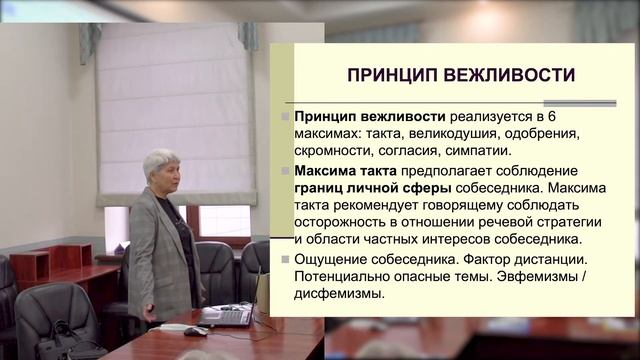 ПРИНЦИП ВЕЖЛИВОСТИ

Принцип вежливости реализуется в 6 максимах: такта, великодушия, одобрения, скромности, согласия, симпатии.

Максима такта предполагает соблюдение границ личной сферы собеседника. Максима такта рекомендует говорящему соблюдать осторожность в отношении речевой стратегии и области частных интересов собеседника.

Ощущение собеседника. Фактор дистанции. Потенциально опасные темы. Эвфемизмы / дисфемизмы.